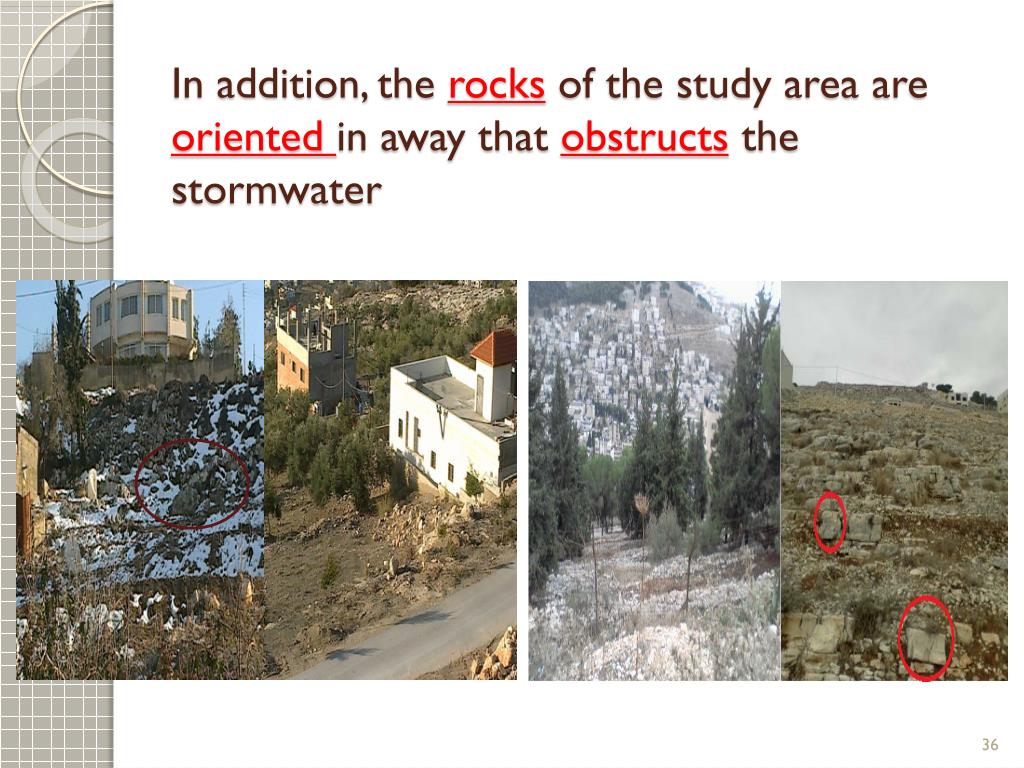 In addition, the rocks of the study area are oriented in away that obstructs the stormwater

36